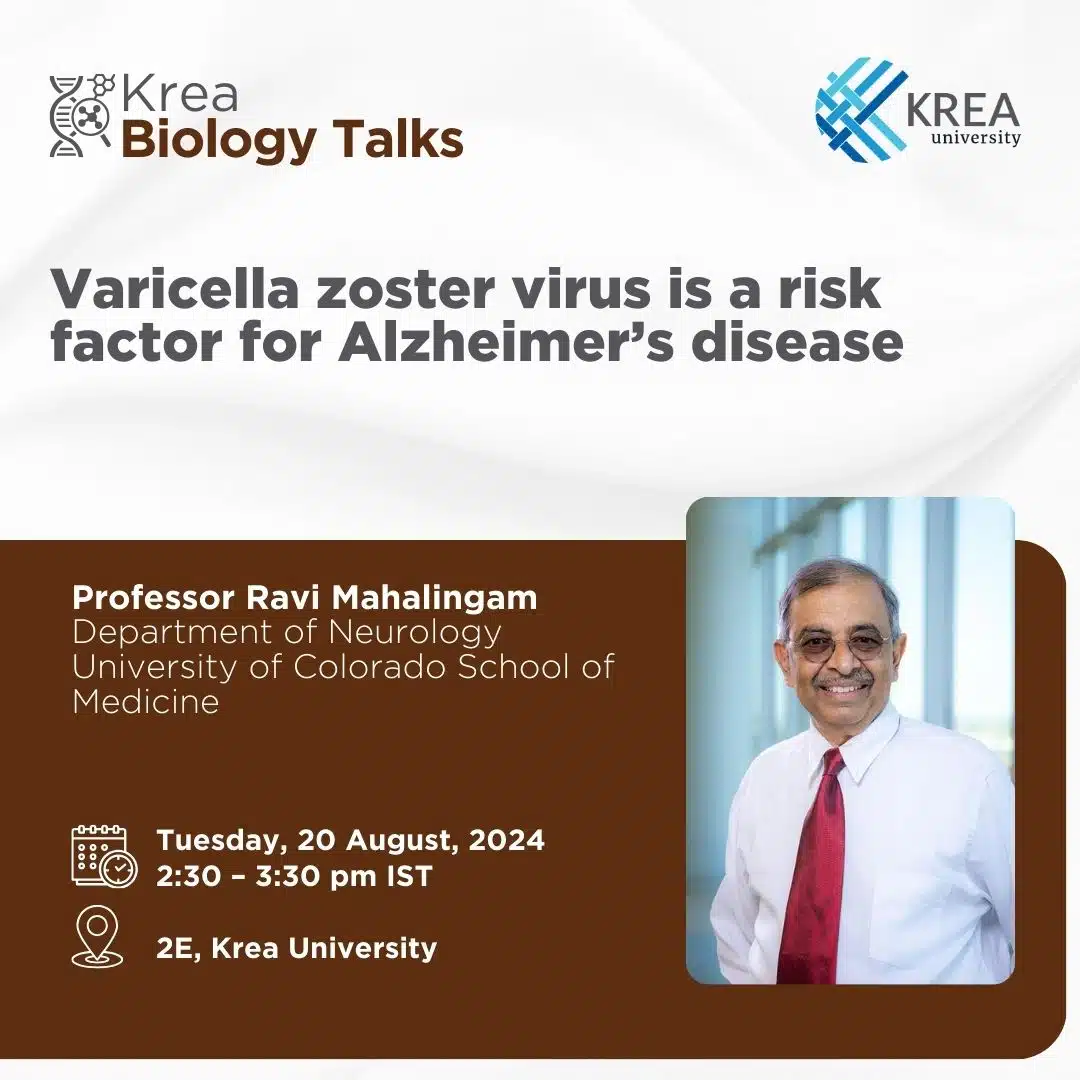 Krea
Biology Talks

KREA
university

Varicella zoster virus is a risk factor for Alzheimer's disease

Professor Ravi Mahalingam
Department of Neurology
University of Colorado School of Medicine

Tuesday, 20 August, 2024
2:30 – 3:30 pm IST

2E, Krea University